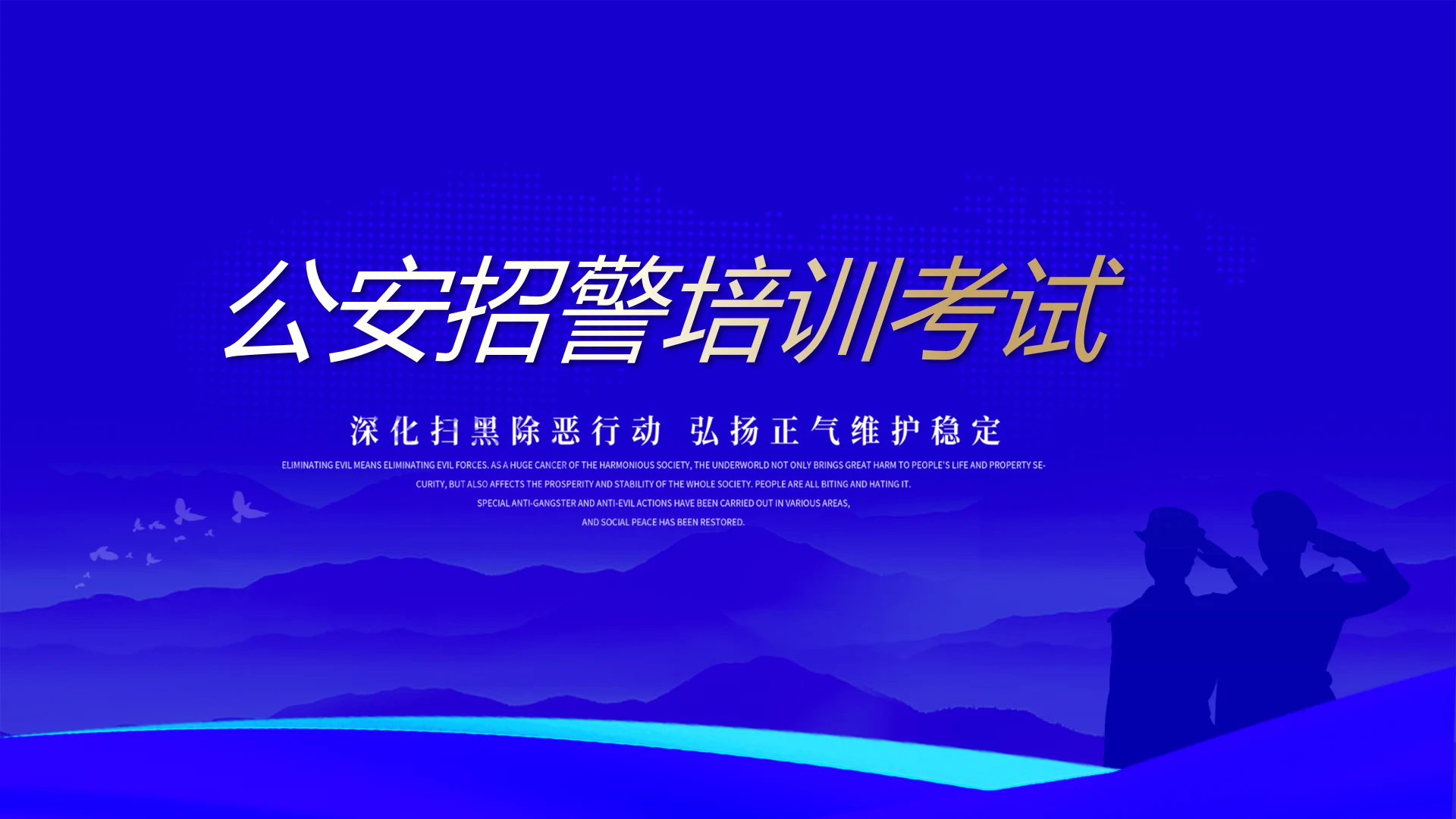 公安招警培训考试

深化扫黑除恶行动 弘扬正气维护稳定

ELIMINATING EVIL MEANS ELIMINATING EVIL FORCES. AS A HUGE CANCER OF THE HARMONIOUS SOCIETY, THE UNDERWORLD NOT ONLY BRINGS GREAT HARM TO PEOPLE'S LIFE AND PROPERTY SECURITY, BUT ALSO AFFECTS THE PROSPERITY AND STABILITY OF THE WHOLE SOCIETY. PEOPLE ARE ALL BITING AND HATING IT. SPECIAL ANTI-GANGSTER AND ANTI-EVIL ACTIONS HAVE BEEN CARRIED OUT IN VARIOUS AREAS, AND SOCIAL PEACE HAS BEEN RESTORED.